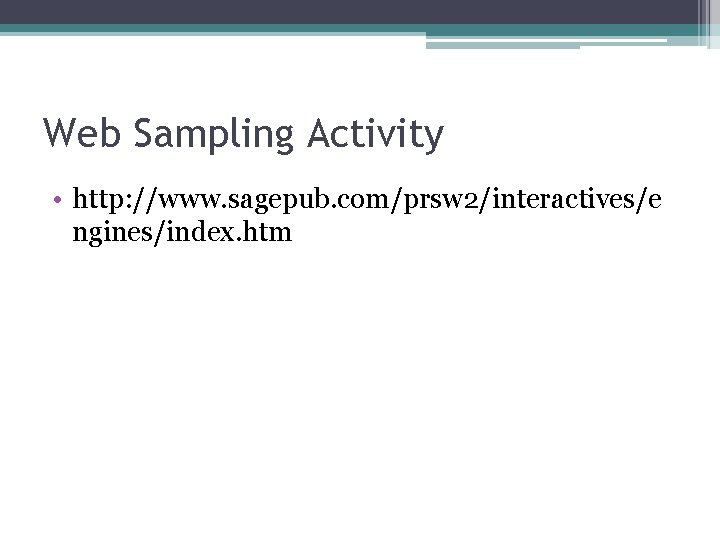 Web Sampling Activity

• http://www.sagepub.com/prsw2/interactives/engines/index.htm